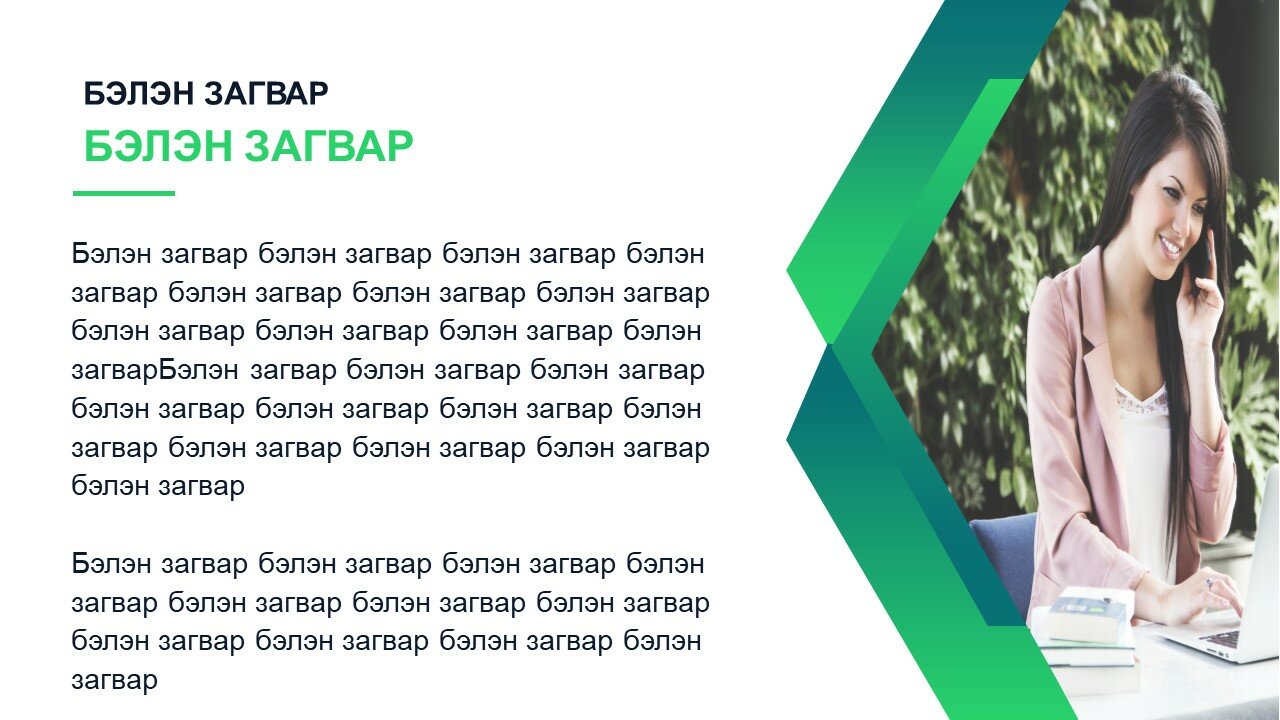 БЭЛЭН ЗАГВАР
БЭЛЭН ЗАГВАР

Бэлэн загвар бэлэн загвар бэлэн загвар бэлэн загвар бэлэн загвар бэлэн загвар бэлэн загвар бэлэн загвар бэлэн загвар бэлэн загвар бэлэн загварБэлэн загвар бэлэн загвар бэлэн загвар бэлэн загвар бэлэн загвар бэлэн загвар бэлэн загвар бэлэн загвар бэлэн загвар бэлэн загвар бэлэн загвар

Бэлэн загвар бэлэн загвар бэлэн загвар бэлэн загвар бэлэн загвар бэлэн загвар бэлэн загвар бэлэн загвар бэлэн загвар бэлэн загвар бэлэн загвар